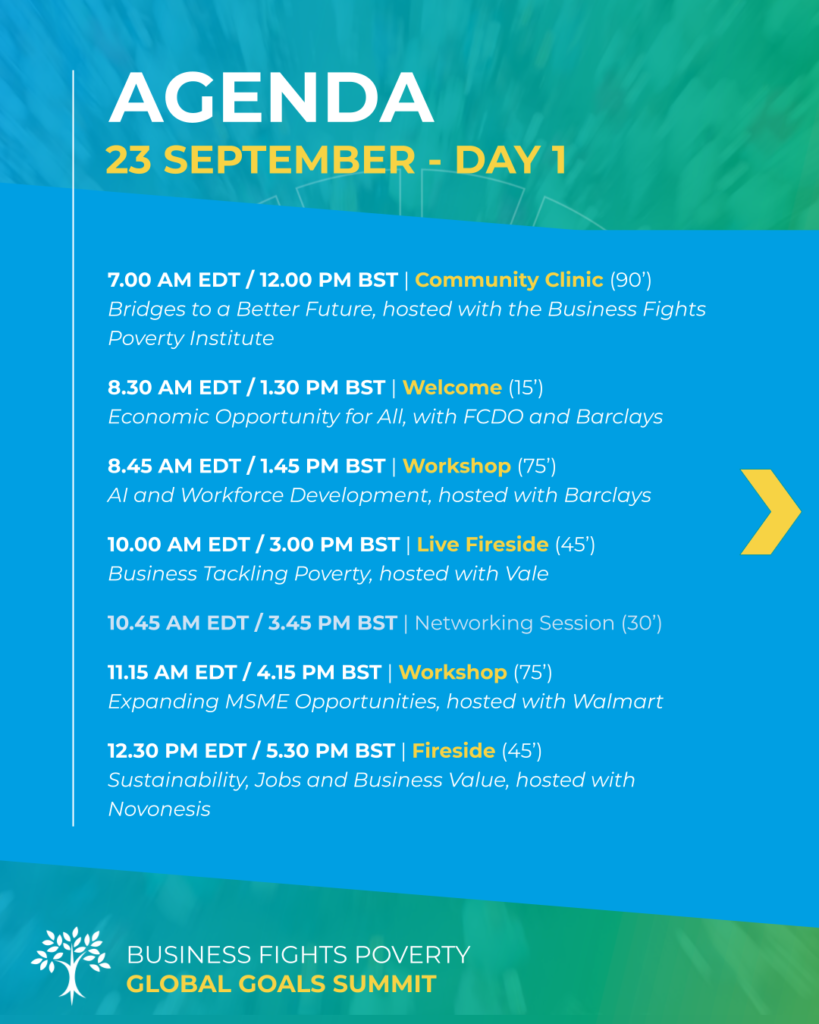 AGENDA
23 SEPTEMBER - DAY 1

7.00 AM EDT / 12.00 PM BST | Community Clinic (90')
Bridges to a Better Future, hosted with the Business Fights Poverty Institute

8.30 AM EDT / 1.30 PM BST | Welcome (15')
Economic Opportunity for All, with FCDO and Barclays

8.45 AM EDT / 1.45 PM BST | Workshop (75')
AI and Workforce Development, hosted with Barclays

10.00 AM EDT / 3.00 PM BST | Live Fireside (45')
Business Tackling Poverty, hosted with Vale

10.45 AM EDT / 3.45 PM BST | Networking Session (30')

11.15 AM EDT / 4.15 PM BST | Workshop (75')
Expanding MSME Opportunities, hosted with Walmart

12.30 PM EDT / 5.30 PM BST | Fireside (45')
Sustainability, Jobs and Business Value, hosted with Novonesis

BUSINESS FIGHTS POVERTY
GLOBAL GOALS SUMMIT